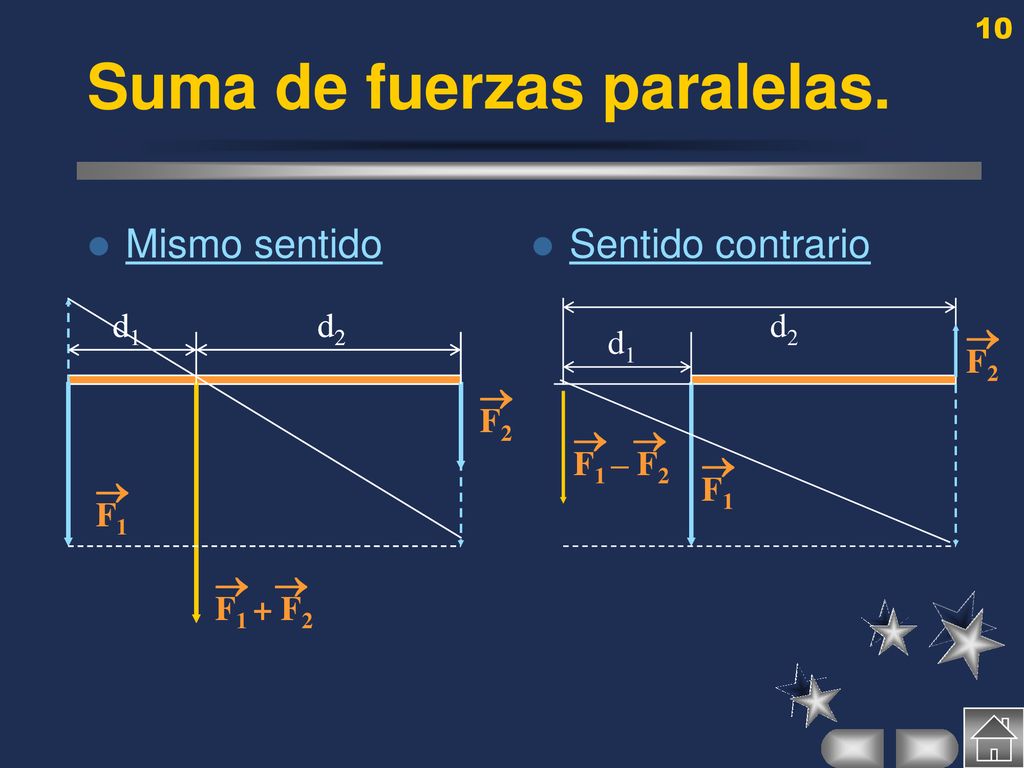 10

Suma de fuerzas paralelas.

Mismo sentido

$d_1$ $d_2$

$\vec{F_2}$

$\vec{F_1}$

$\vec{F_1} + \vec{F_2}$

Sentido contrario

$d_2$

$d_1$

$\vec{F_2}$

$\vec{F_1} - \vec{F_2}$

$\vec{F_1}$